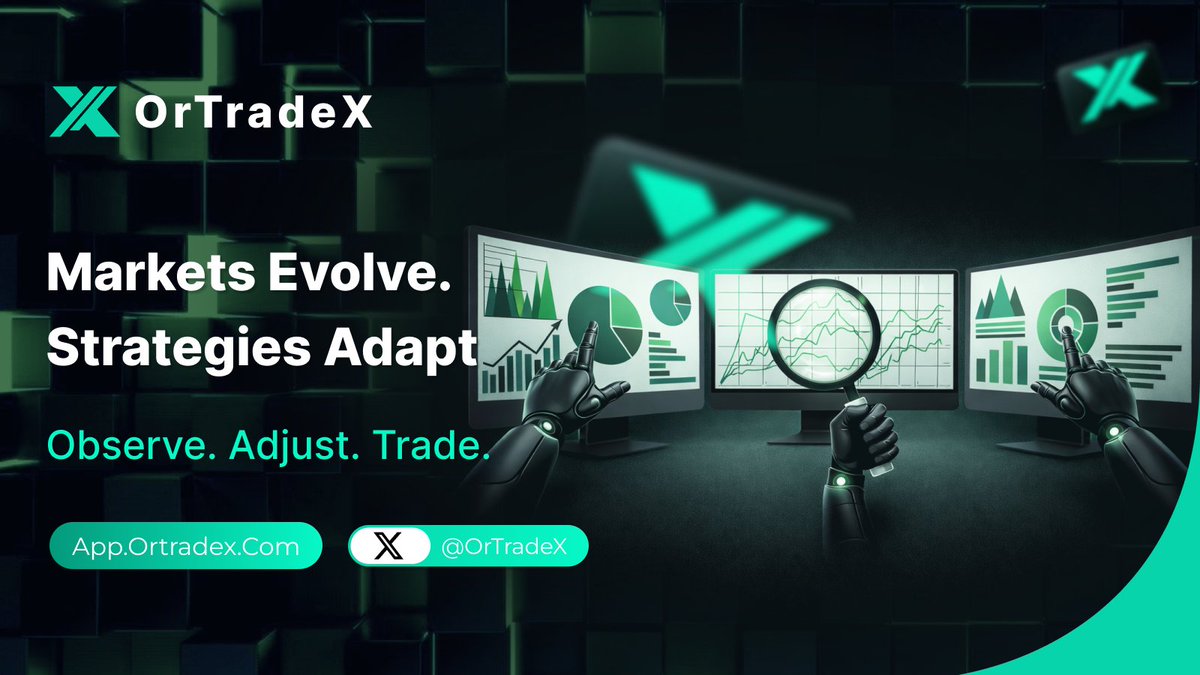 OrTradeX

Markets Evolve.
Strategies Adapt

Observe. Adjust. Trade.

App.Ortradex.Com

@OrTradeX